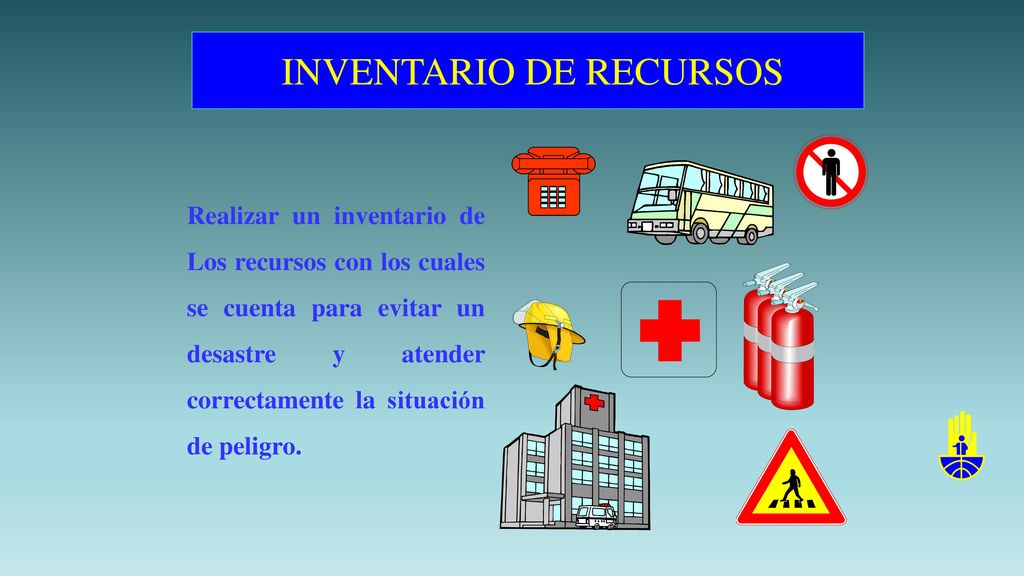 INVENTARIO DE RECURSOS

Realizar un inventario de Los recursos con los cuales se cuenta para evitar un desastre y atender correctamente la situación de peligro.